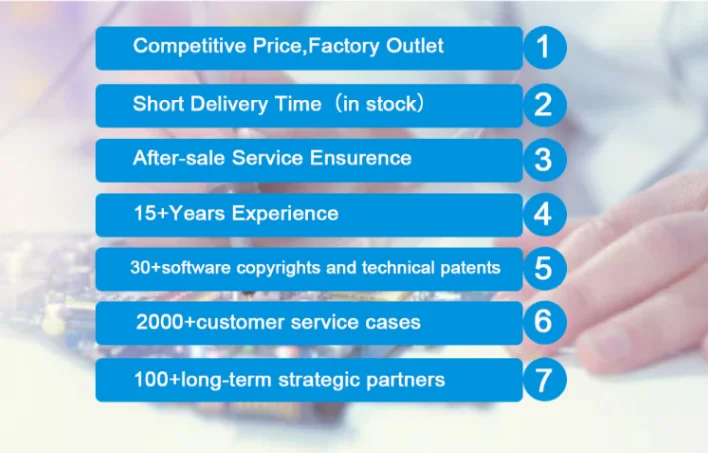 Competitive Price,Factory Outlet 1

Short Delivery Time（in stock） 2

After-sale Service Ensurence 3

15+Years Experience 4

30+software copyrights and technical patents 5

2000+customer service cases 6

100+long-term strategic partners 7